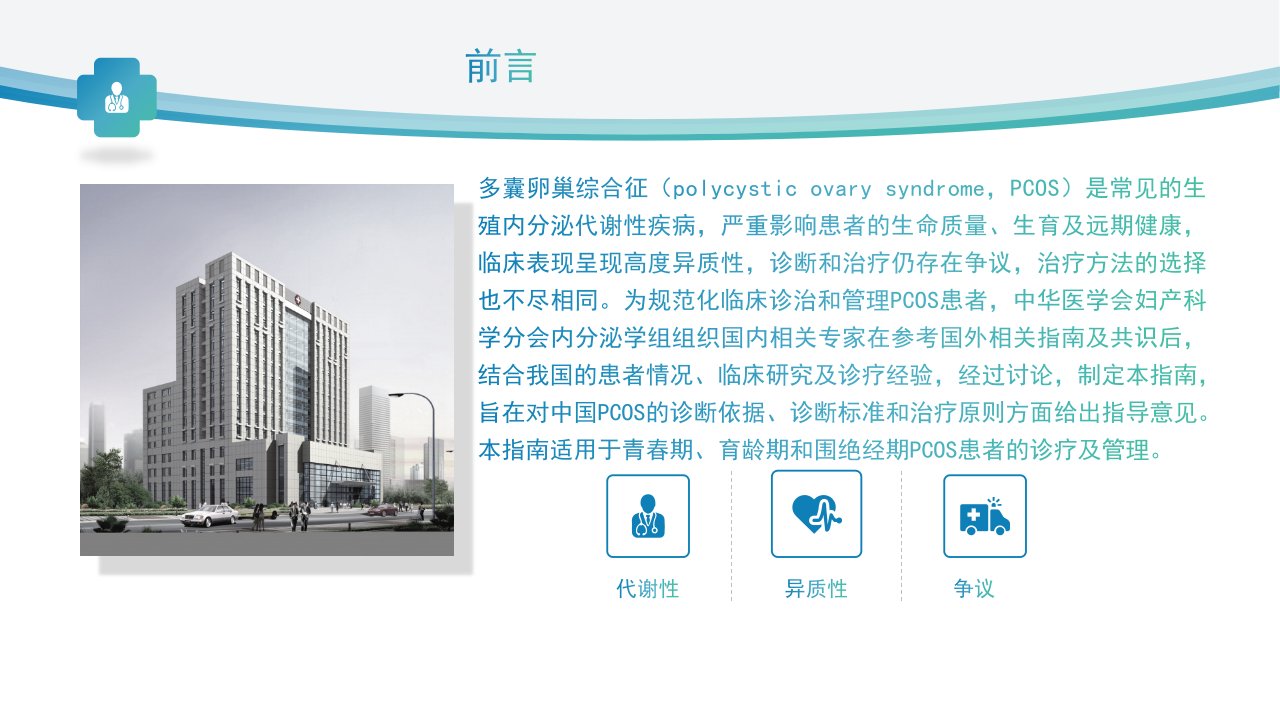 前言

多囊卵巢综合征（polycystic ovary syndrome，PCOS）是常见的生殖内分泌代谢性疾病，严重影响患者的生命质量、生育及远期健康，临床表现呈现高度异质性，诊断和治疗仍存在争议，治疗方法的选择也不尽相同。为规范化临床诊治和管理PCOS患者，中华医学会妇产科学分会内分泌学组组织国内相关专家在参考国外相关指南及共识后，结合我国的患者情况、临床研究及诊疗经验，经过讨论，制定本指南，旨在对中国PCOS的诊断依据、诊断标准和治疗原则方面给出指导意见。本指南适用于青春期、育龄期和围绝经期PCOS患者的诊疗及管理。

代谢性

异质性

争议